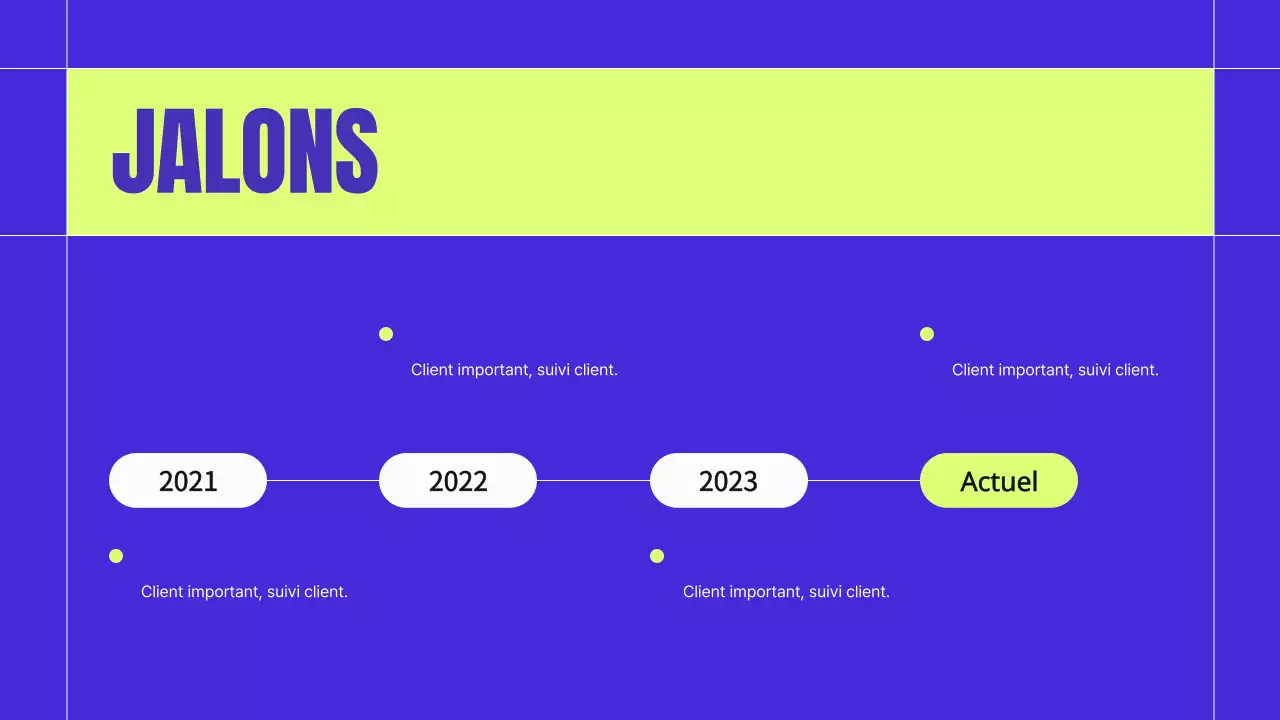 JALONS

Client important, suivi client.

Client important, suivi client.

2021

2022

2023

Actuel

Client important, suivi client.

Client important, suivi client.